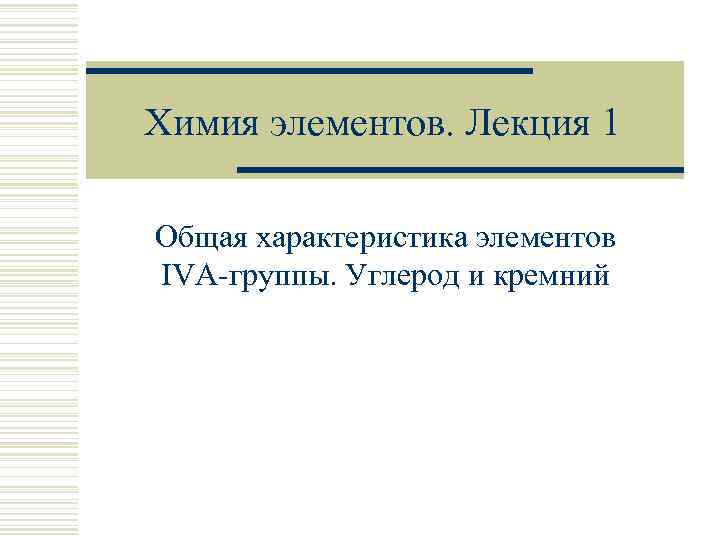 Химия элементов. Лекция 1

Общая характеристика элементов IVA-группы. Углерод и кремний